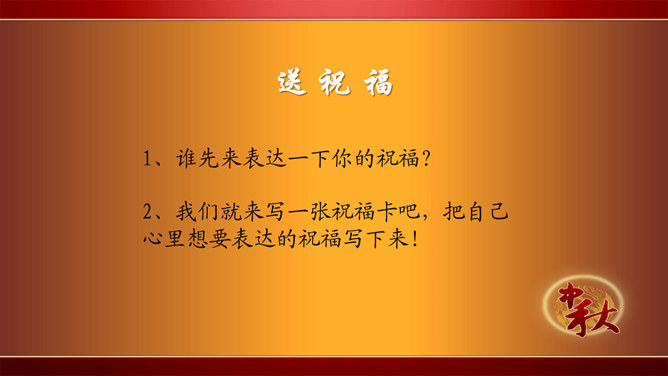 送祝福

1、谁先来表达一下你的祝福？

2、我们就来写一张祝福卡吧，把自己心里想要表达的祝福写下来！

中秋